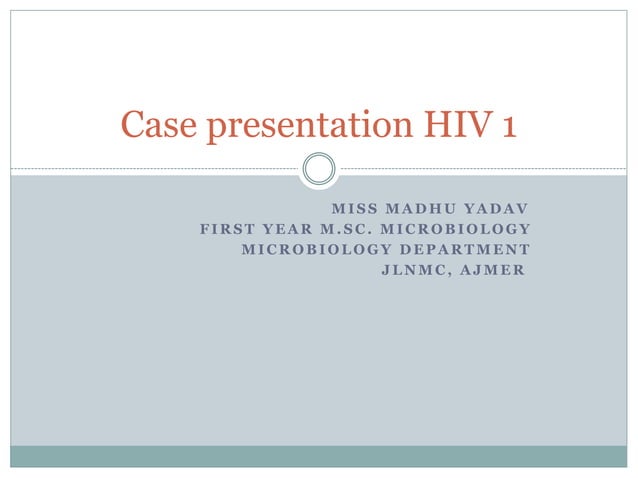 Case presentation HIV 1

MISS MADHU YADAV
FIRST YEAR M.SC. MICROBIOLOGY
MICROBIOLOGY DEPARTMENT
JLNMC, AJMER